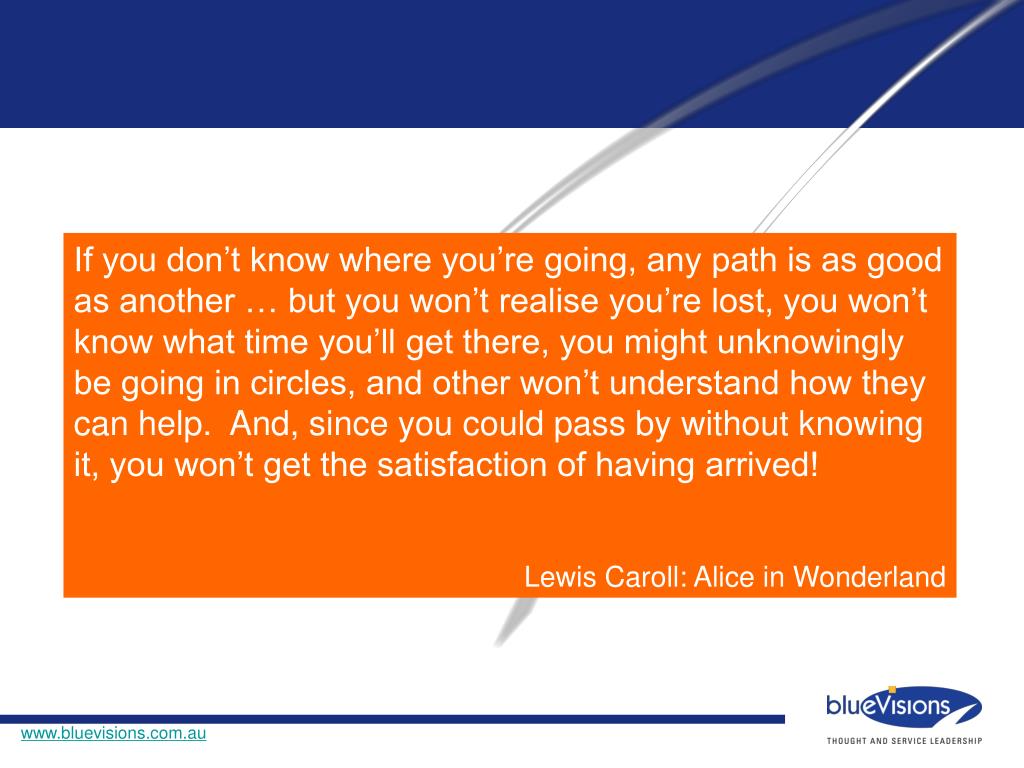 If you don’t know where you’re going, any path is as good as another … but you won’t realise you’re lost, you won’t know what time you’ll get there, you might unknowingly be going in circles, and other won’t understand how they can help. And, since you could pass by without knowing it, you won’t get the satisfaction of having arrived!

Lewis Caroll: Alice in Wonderland

www.bluevisions.com.au

blueVisions
THOUGHT AND SERVICE LEADERSHIP